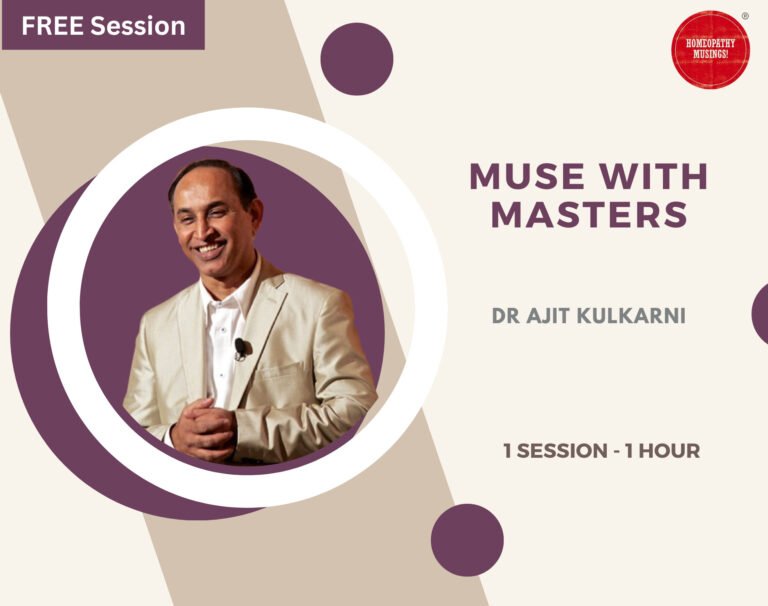 FREE Session

HOMEOPATHY MUSINGS! ®

MUSE WITH MASTERS

DR AJIT KULKARNI

1 SESSION - 1 HOUR